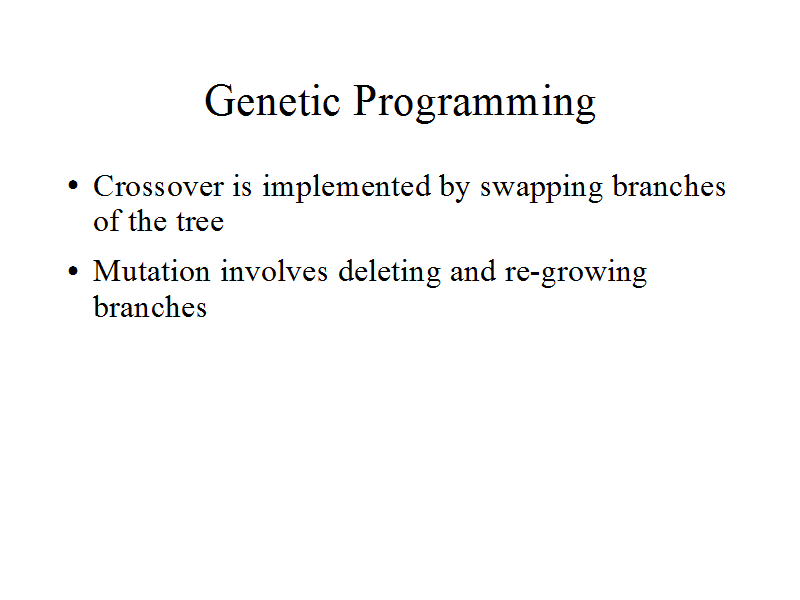 Genetic Programming

• Crossover is implemented by swapping branches of the tree

• Mutation involves deleting and re-growing branches